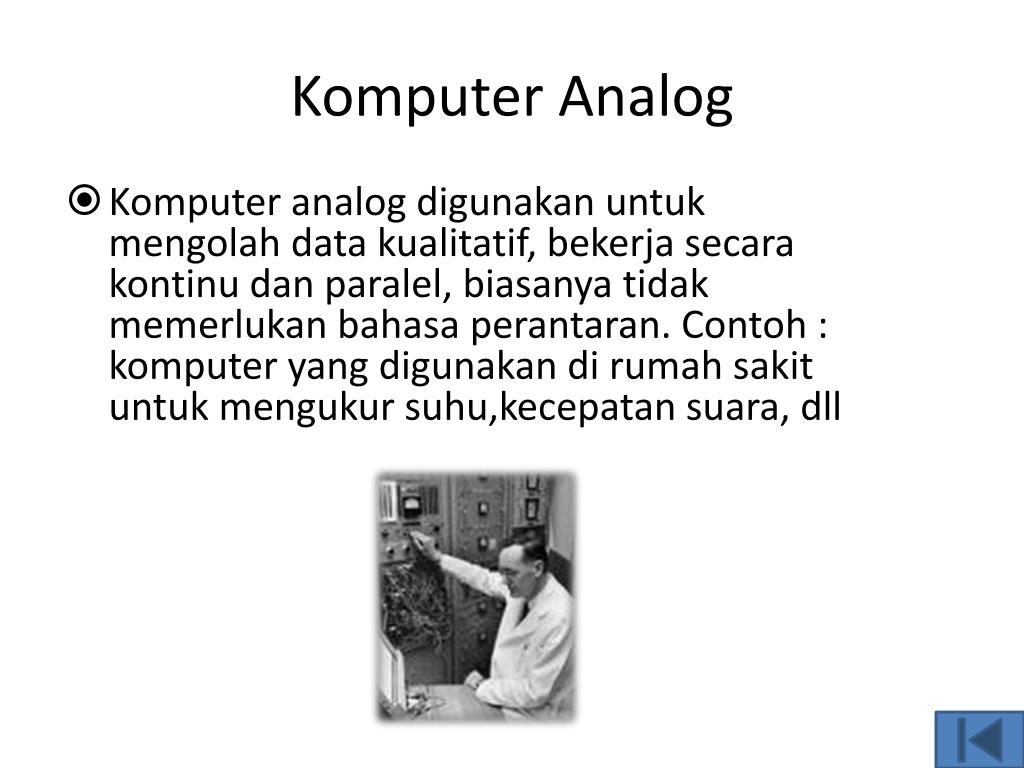 Komputer Analog

Komputer analog digunakan untuk mengolah data kualitatif, bekerja secara kontinu dan paralel, biasanya tidak memerlukan bahasa perantaran. Contoh : komputer yang digunakan di rumah sakit untuk mengukur suhu,kecepatan suara, dll